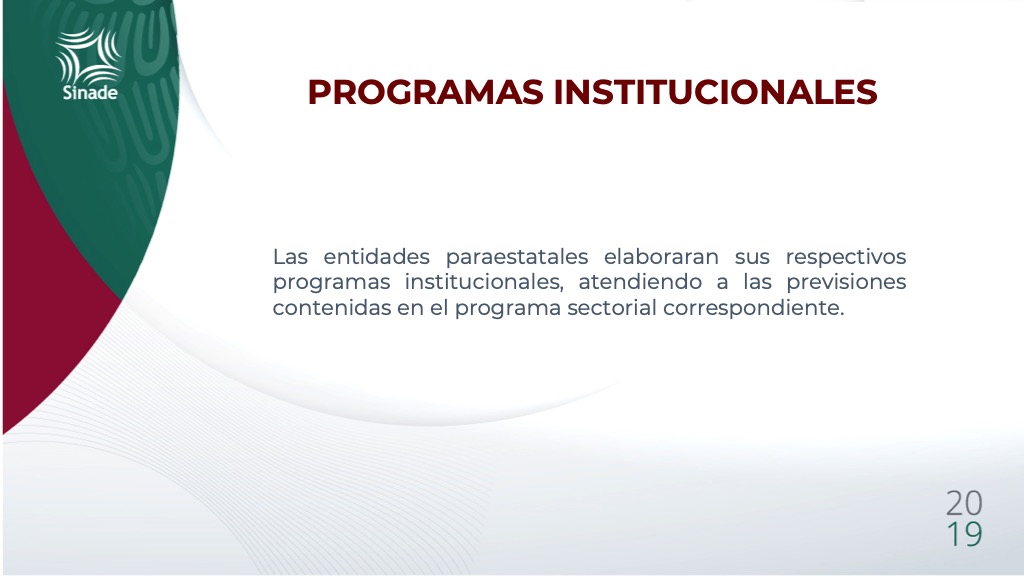 Sinade

PROGRAMAS INSTITUCIONALES

Las entidades paraestatales elaboraran sus respectivos programas institucionales, atendiendo a las previsiones contenidas en el programa sectorial correspondiente.

20
19